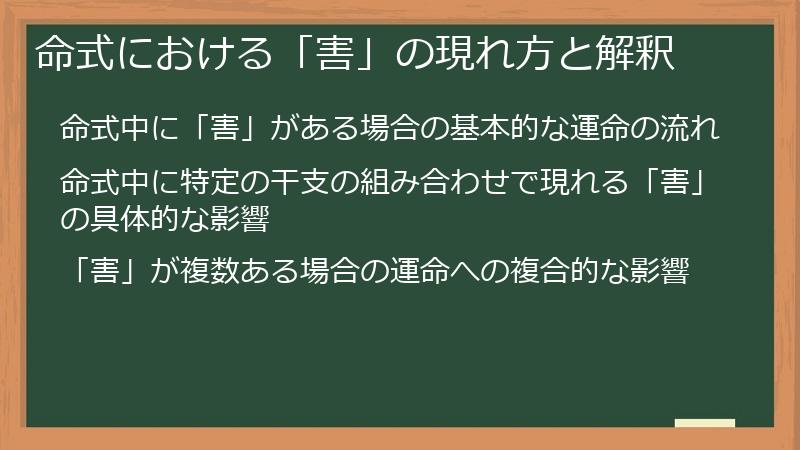 命式における「害」の現れ方と解釈

命式中に「害」がある場合の基本的な運命の流れ

命式中に特定の干支の組み合わせで現れる「害」の具体的な影響

「害」が複数ある場合の運命への複合的な影響